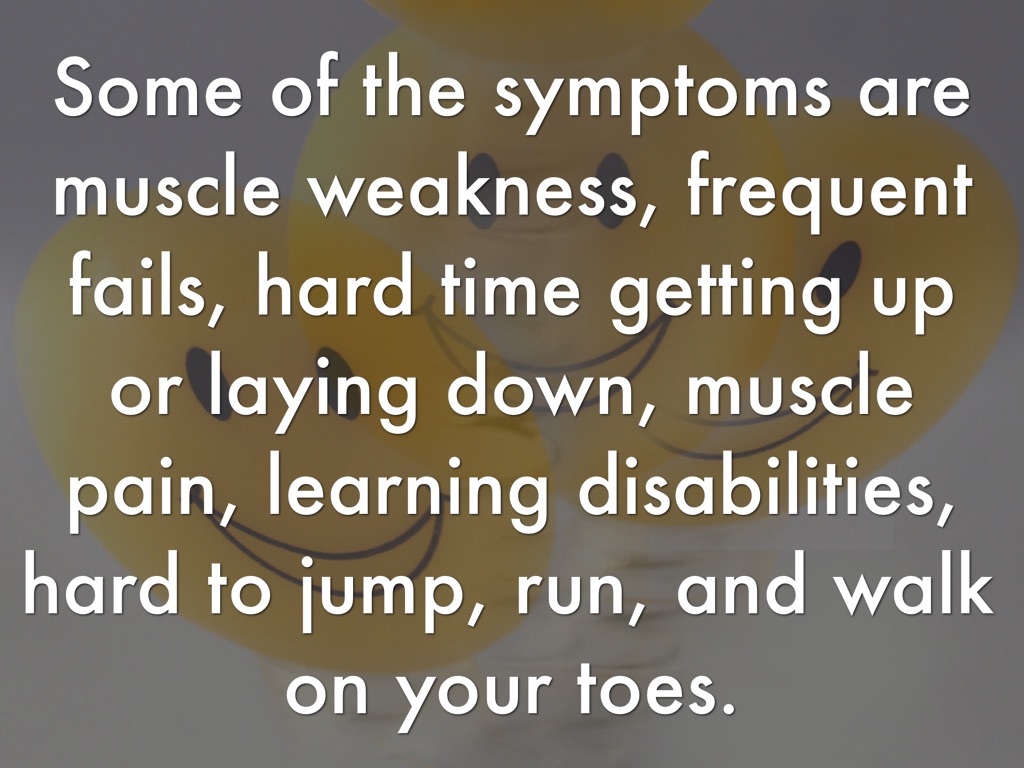 Some of the symptoms are muscle weakness, frequent fails, hard time getting up or laying down, muscle pain, learning disabilities, hard to jump, run, and walk on your toes.